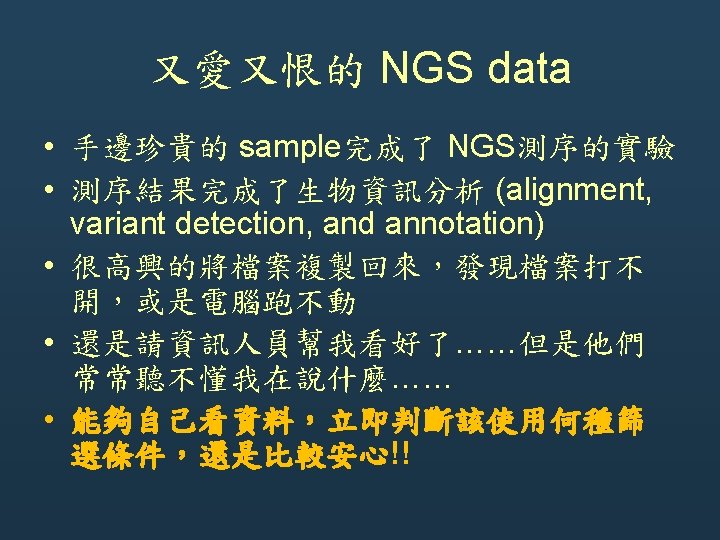 又愛又恨的 NGS data

• 手邊珍貴的 sample完成了 NGS測序的實驗
• 測序結果完成了生物資訊分析 (alignment, variant detection, and annotation)
• 很高興的將檔案複製回來，發現檔案打不開，或是電腦跑不動
• 還是請資訊人員幫我看好了……但是他們常常聽不懂我在說什麼……
• 能夠自己看資料，立即判斷該使用何種篩選條件，還是比較安心!!